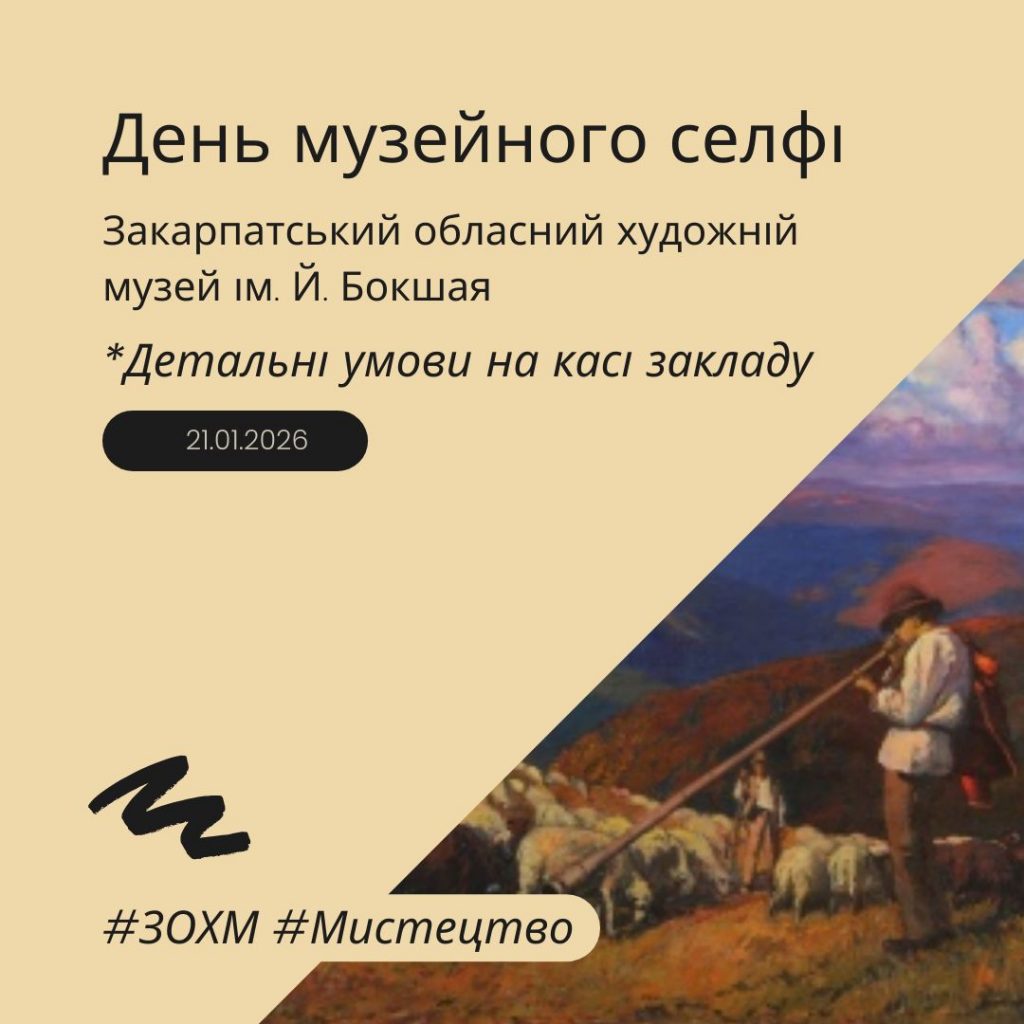 День музейного селфі

Закарпатський обласний художній музей ім. Й. Бокшая

*Детальні умови на касі закладу

21.01.2026

#ЗОХМ #Мистецтво